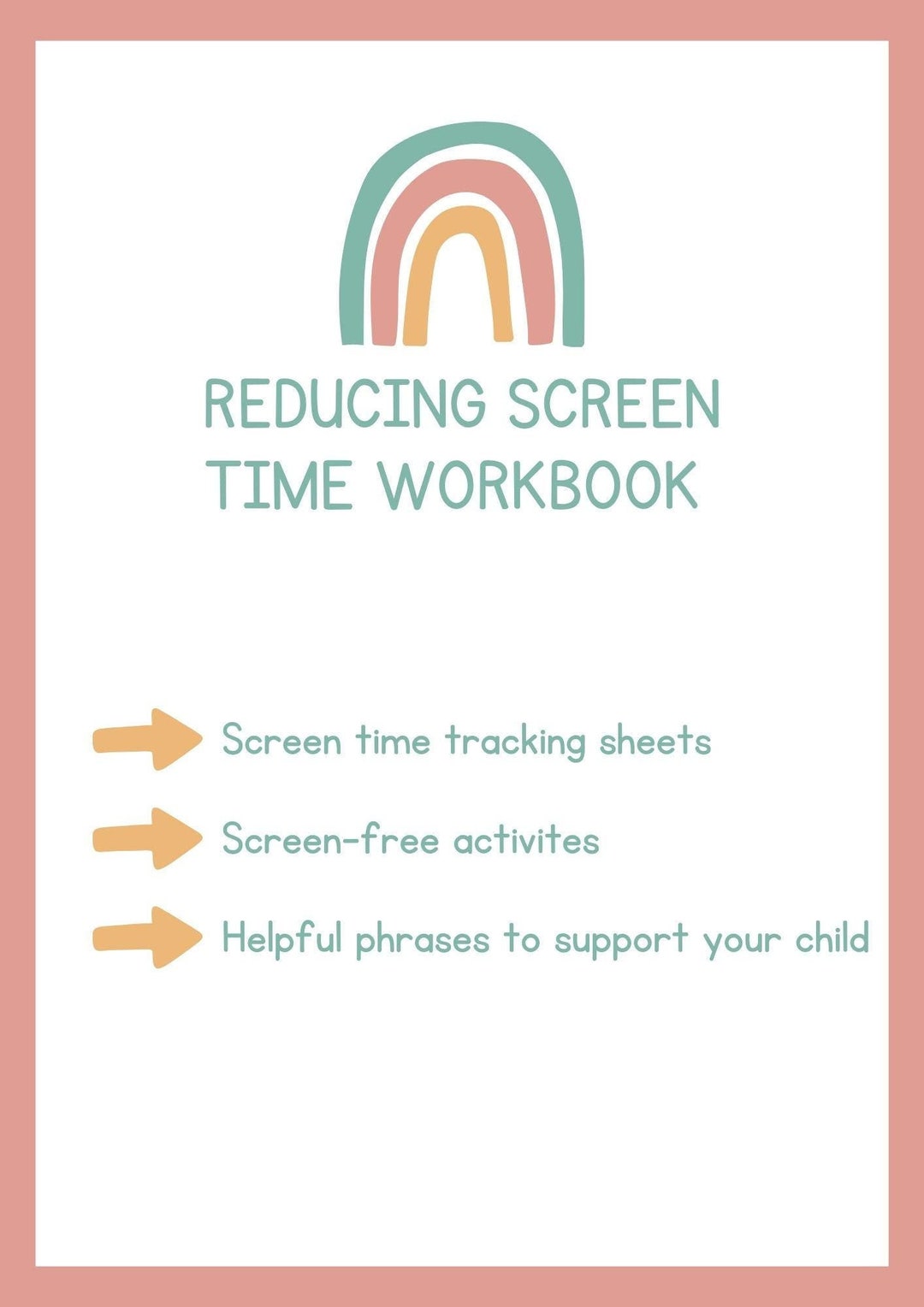 REDUCING SCREEN TIME WORKBOOK

Screen time tracking sheets

Screen-free activites

Helpful phrases to support your child